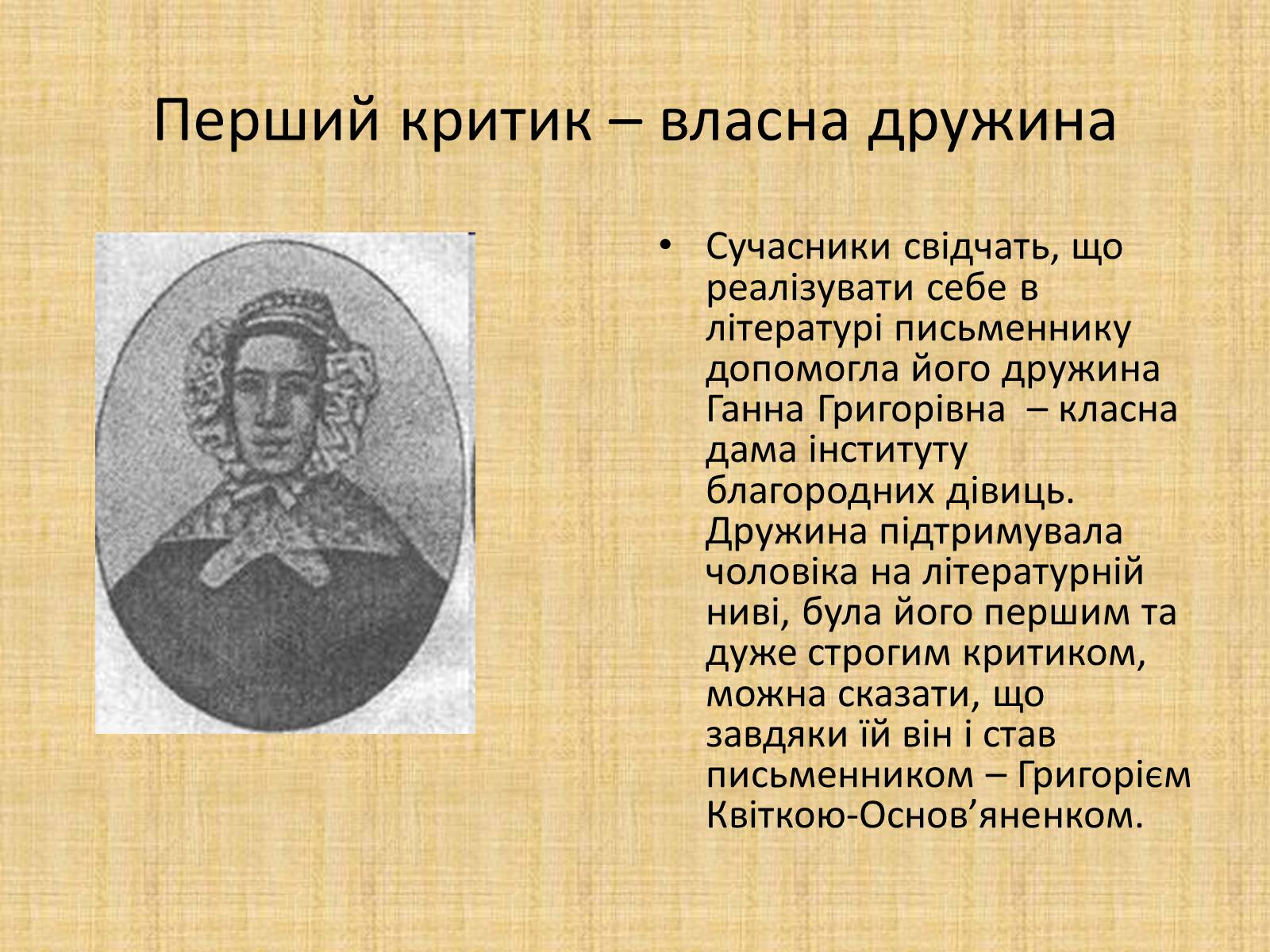 Перший критик – власна дружина

• Сучасники свідчать, що реалізувати себе в літературі письменнику допомогла його дружина Ганна Григорівна  – класна дама інституту благородних дівиць. Дружина підтримувала чоловіка на літературній ниві, була його першим та дуже строгим критиком, можна сказати, що завдяки їй він і став письменником – Григорієм Квіткою-Основ’яненком.